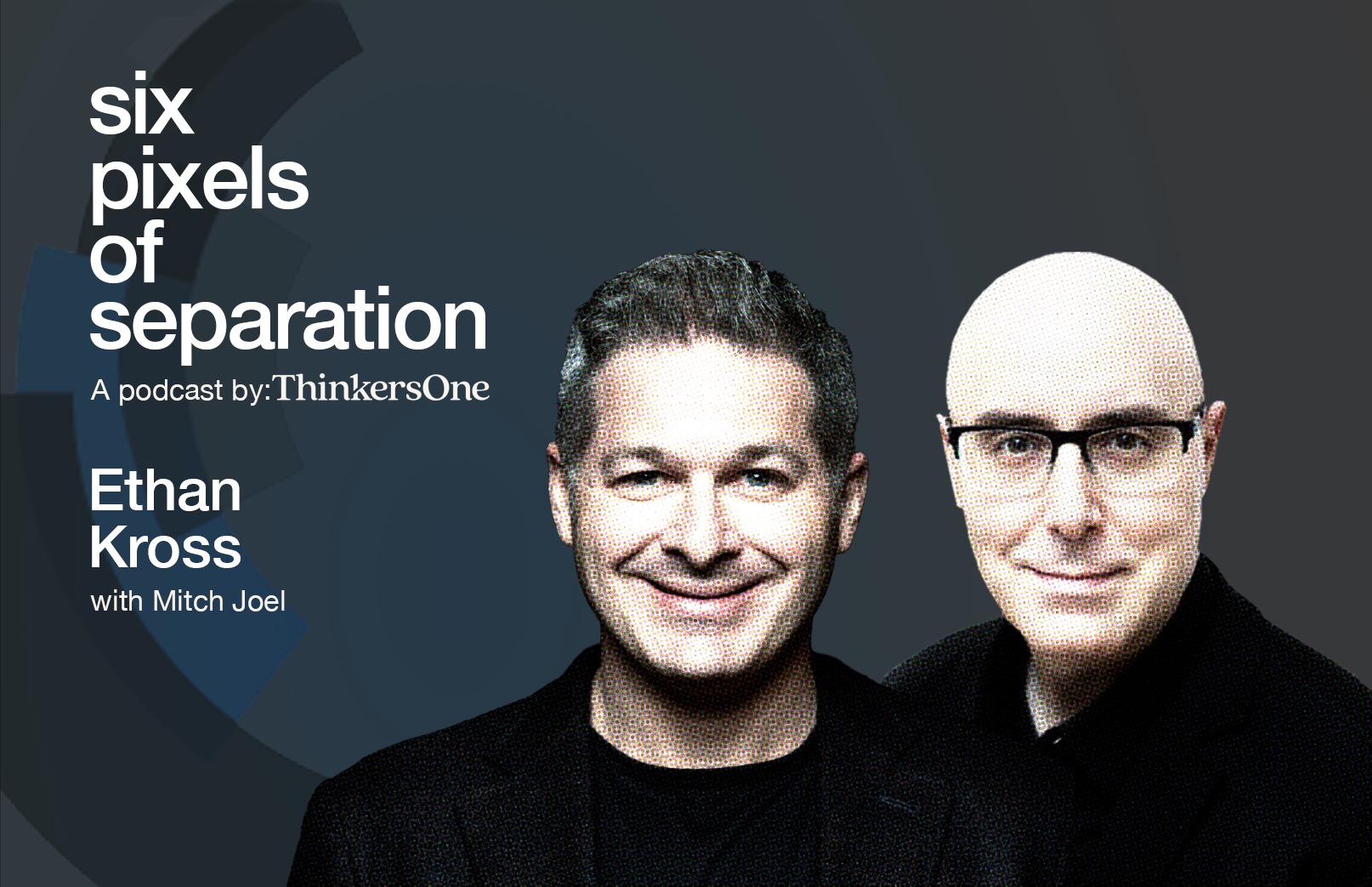 six
pixels
of
separation
A podcast by: ThinkersOne

Ethan
Kross
with Mitch Joel